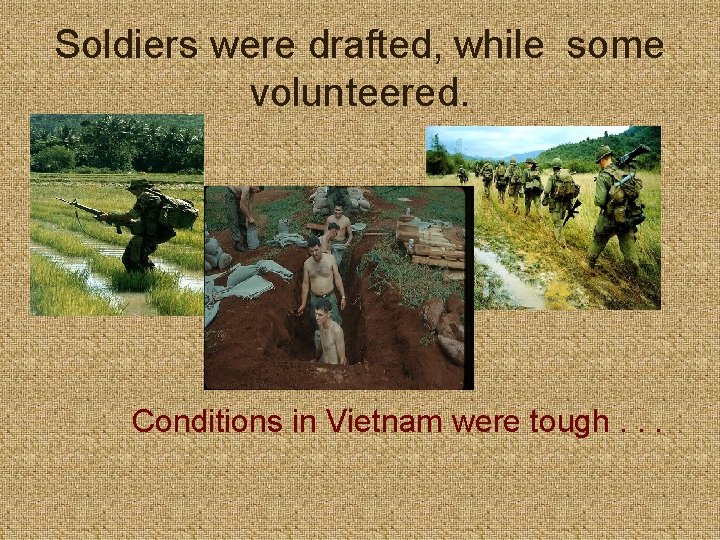 Soldiers were drafted, while some volunteered.

Conditions in Vietnam were tough . . .